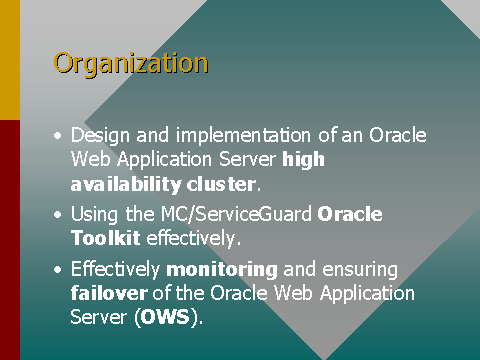 Organization

• Design and implementation of an Oracle Web Application Server high availability cluster.

• Using the MC/ServiceGuard Oracle Toolkit effectively.

• Effectively monitoring and ensuring failover of the Oracle Web Application Server (OWS).